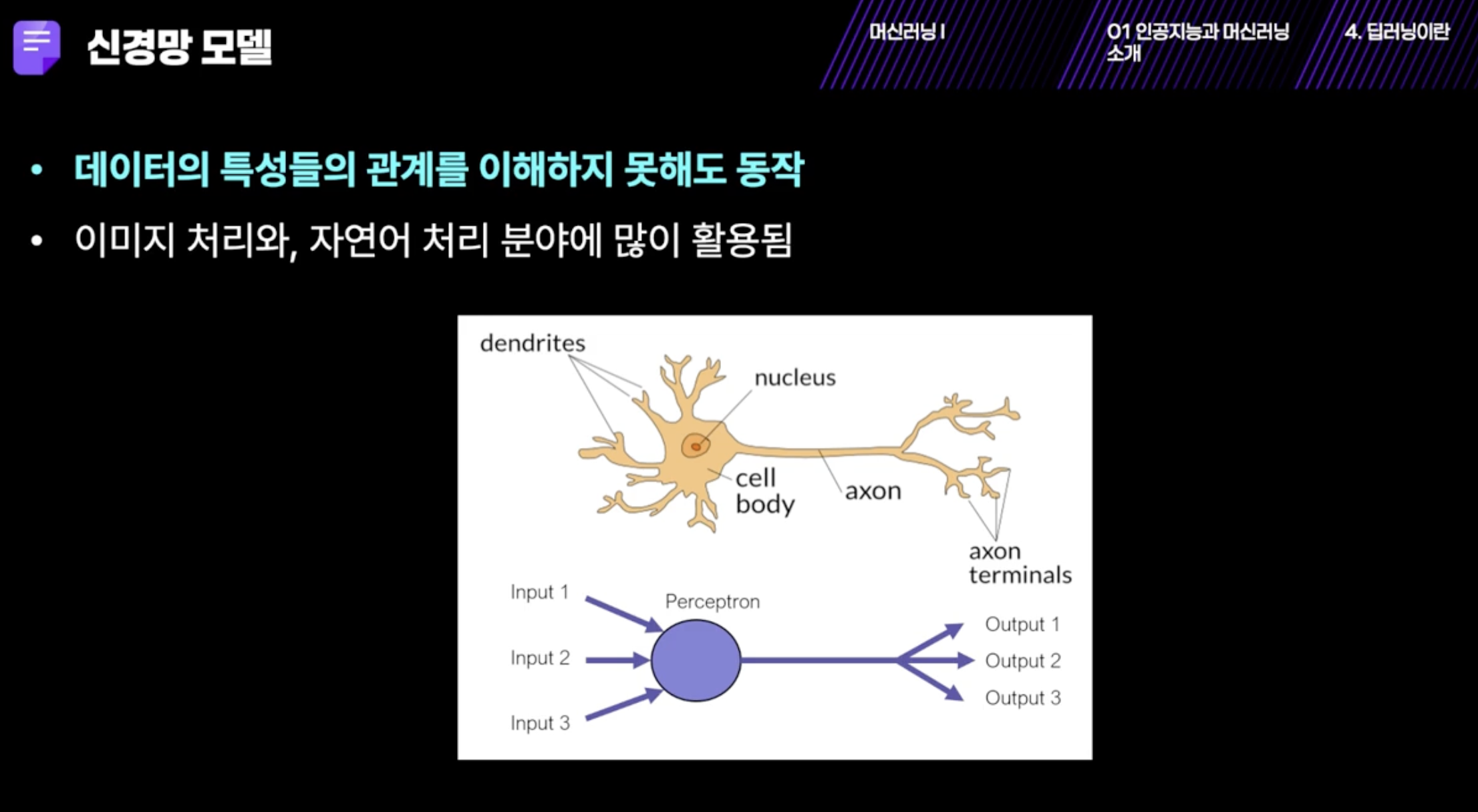 신경망 모델

머신러닝 I

01 인공지능과 머신러닝 소개

4. 딥러닝이란

• 데이터의 특성들의 관계를 이해하지 못해도 동작

• 이미지 처리와, 자연어 처리 분야에 많이 활용됨

dendrites

nucleus

cell body

axon

axon terminals

Input 1

Input 2

Input 3

Perceptron

Output 1

Output 2

Output 3